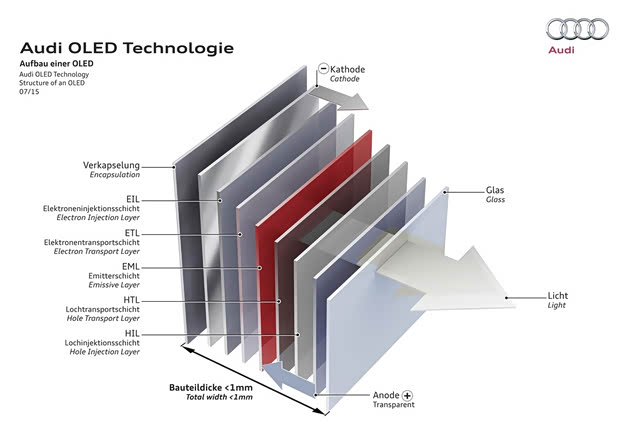 Audi OLED Technologie
Aufbau einer OLED
Audi OLED Technology
Structure of an OLED
07/15

Audi

− Kathode
Cathode

Verkapselung
Encapsulation

EIL
Elektroneninjektionsschicht
Electron Injection Layer

ETL
Elektronentransportschicht
Electron Transport Layer

EML
Emitterschicht
Emissive Layer

HTL
Lochtransportschicht
Hole Transport Layer

HIL
Lochinjektionsschicht
Hole Injection Layer

Glas
Glass

Licht
Light

Bauteildicke <1mm
Total width <1mm

Anode +
Transparent